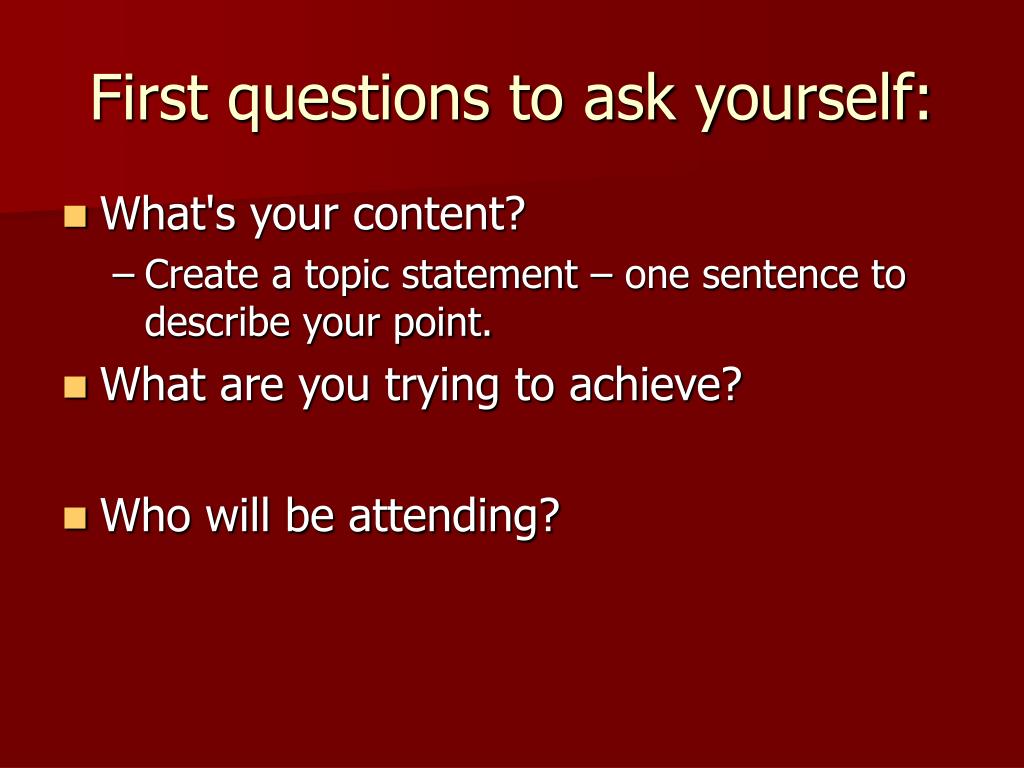 First questions to ask yourself:

What's your content?

– Create a topic statement – one sentence to describe your point.

What are you trying to achieve?

Who will be attending?